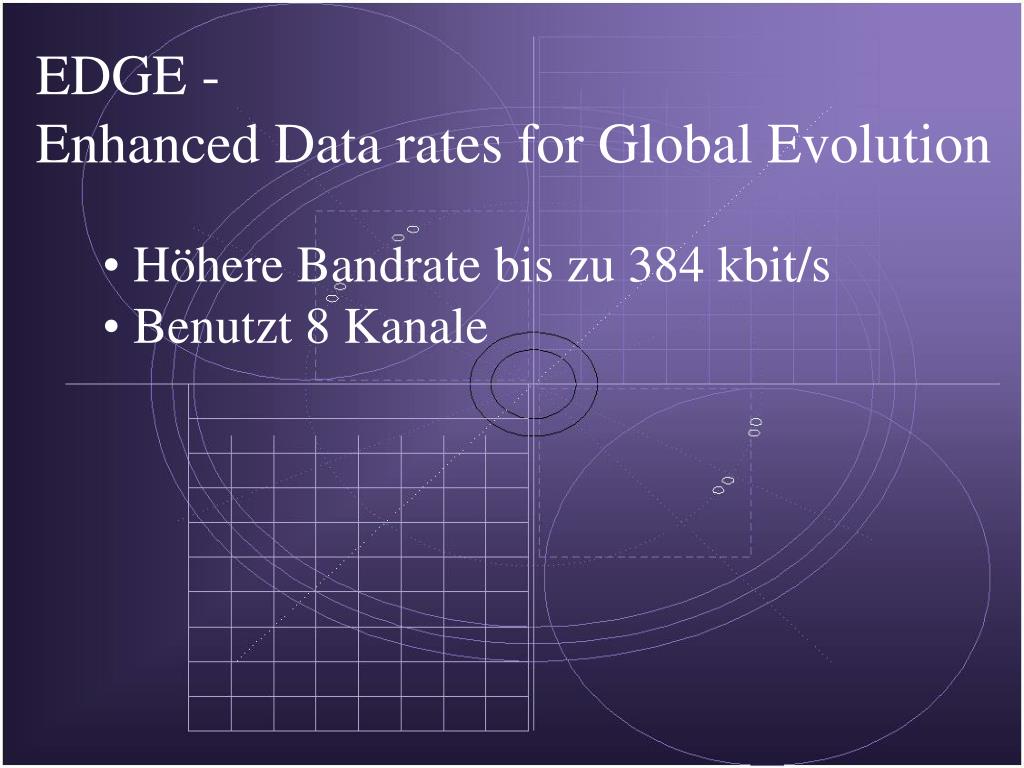 EDGE -
Enhanced Data rates for Global Evolution

• Höhere Bandrate bis zu 384 kbit/s
• Benutzt 8 Kanale